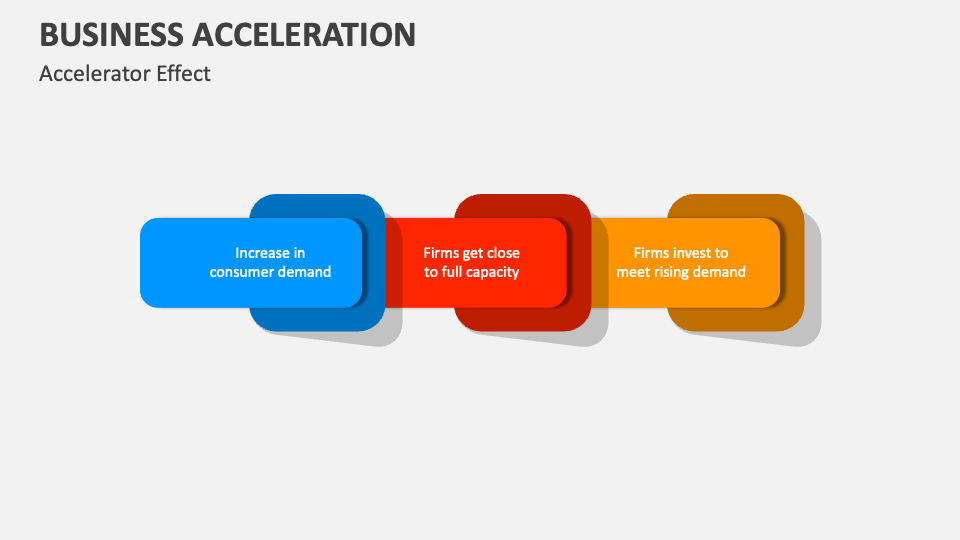 BUSINESS ACCELERATION
Accelerator Effect

Increase in consumer demand

Firms get close to full capacity

Firms invest to meet rising demand